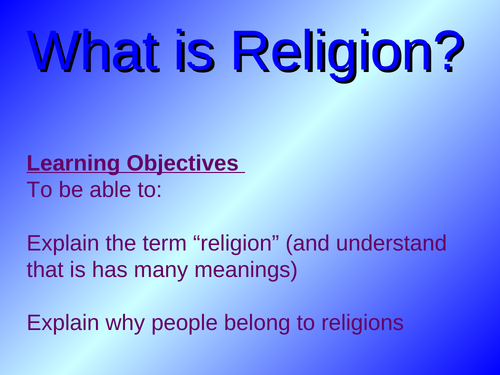 What is Religion?

Learning Objectives
To be able to:

Explain the term “religion” (and understand that is has many meanings)

Explain why people belong to religions